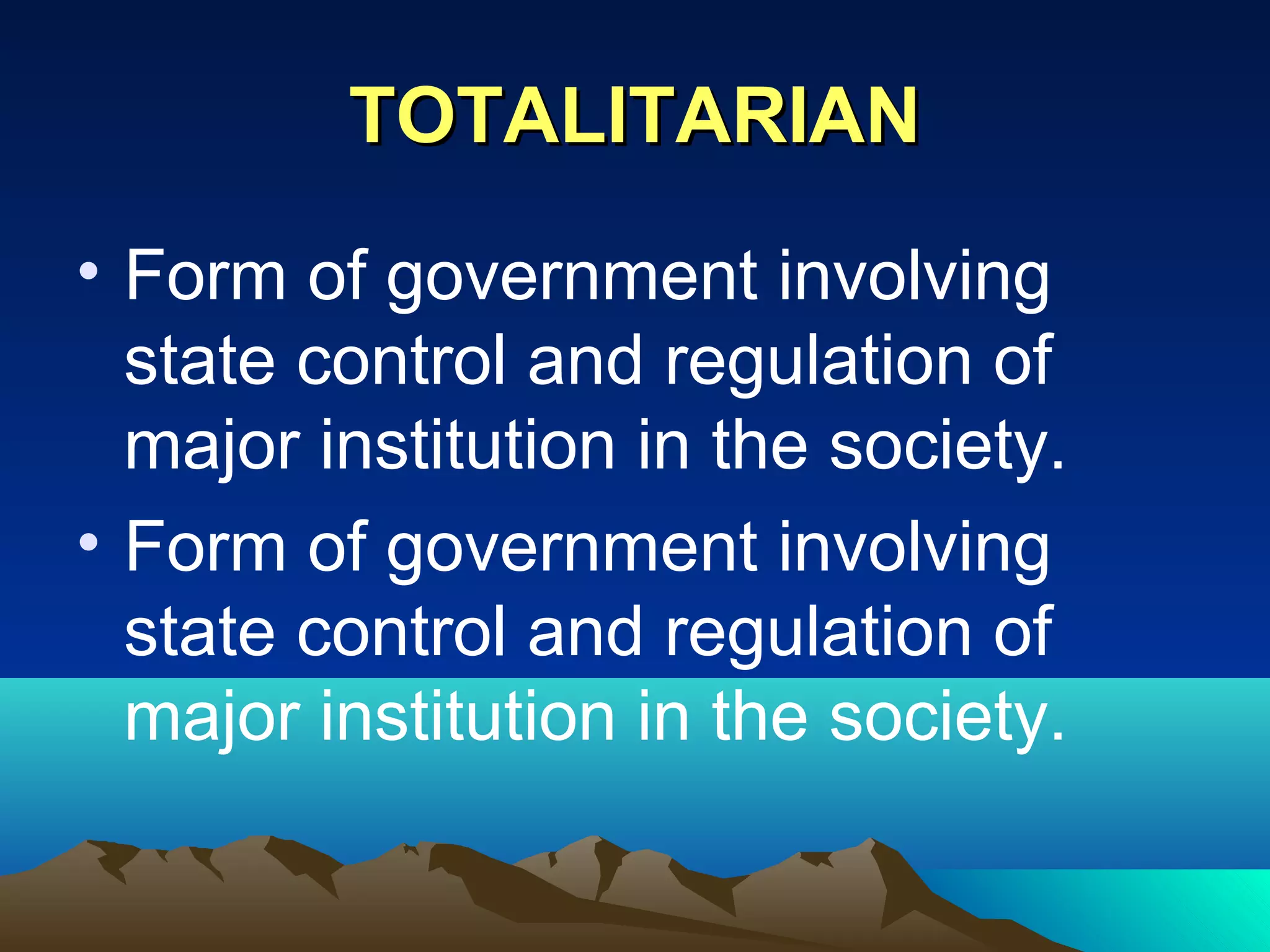 TOTALITARIAN

• Form of government involving state control and regulation of major institution in the society.
• Form of government involving state control and regulation of major institution in the society.